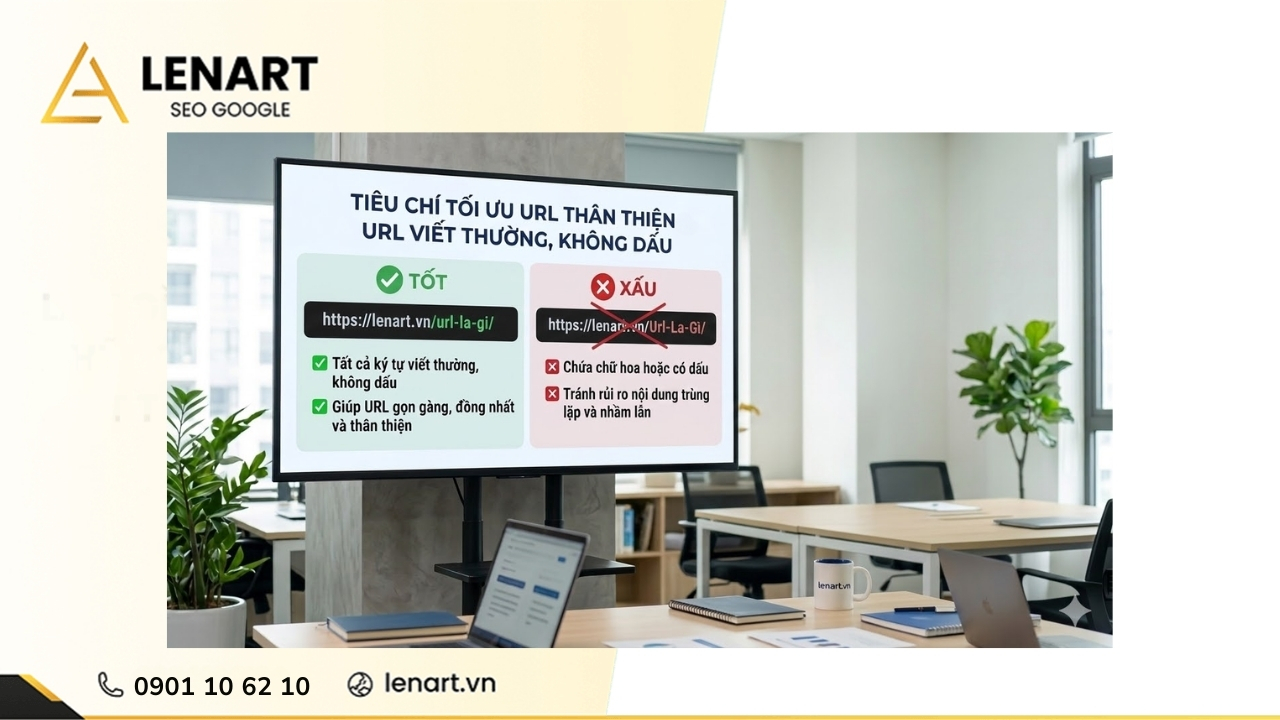 LENART
SEO GOOGLE

TIÊU CHÍ TỐI ƯU URL THÂN THIỆN
URL VIẾT THƯỜNG, KHÔNG DẤU

TỐT
https://lenart.vn/url-la-gi/
Tất cả ký tự viết thường, không dấu
Giúp URL gọn gàng, đồng nhất và thân thiện

XẤU
https://lenart.vn/Url-La-Gi/
Chứa chữ hoa hoặc có dấu
Tránh rủi ro nội dung trùng lặp và nhầm lẫn

lenart.vn

0901 10 62 10
lenart.vn